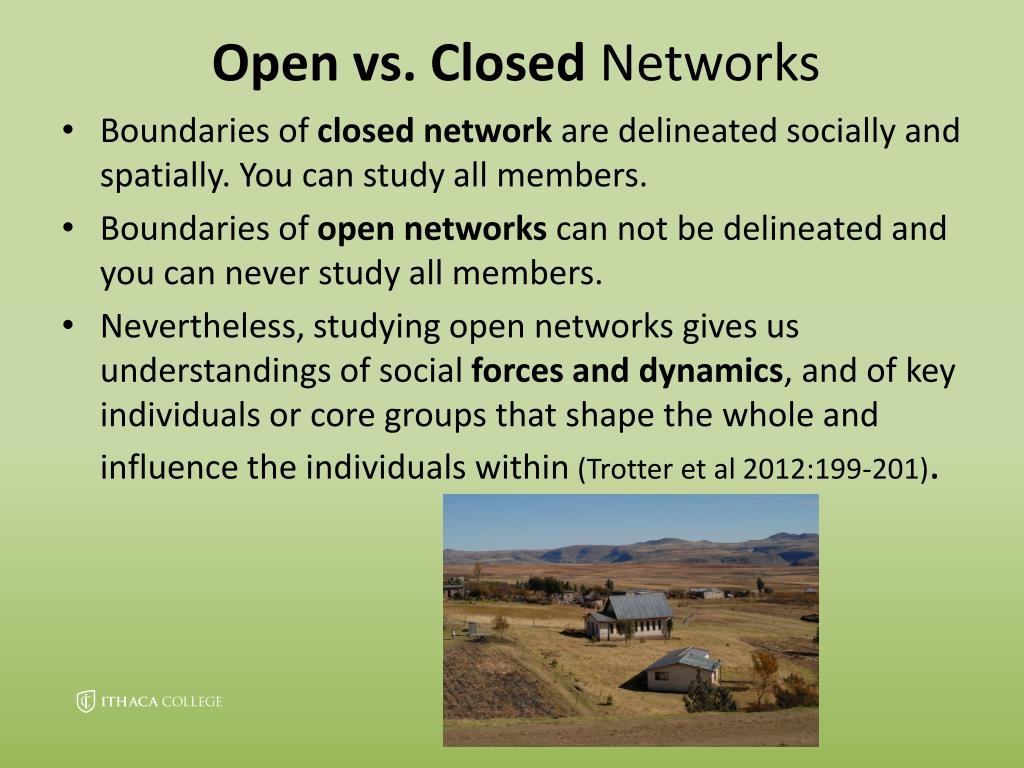 Open vs. Closed Networks

• Boundaries of closed network are delineated socially and spatially. You can study all members.

• Boundaries of open networks can not be delineated and you can never study all members.

• Nevertheless, studying open networks gives us understandings of social forces and dynamics, and of key individuals or core groups that shape the whole and influence the individuals within (Trotter et al 2012:199-201).

ITHACA COLLEGE